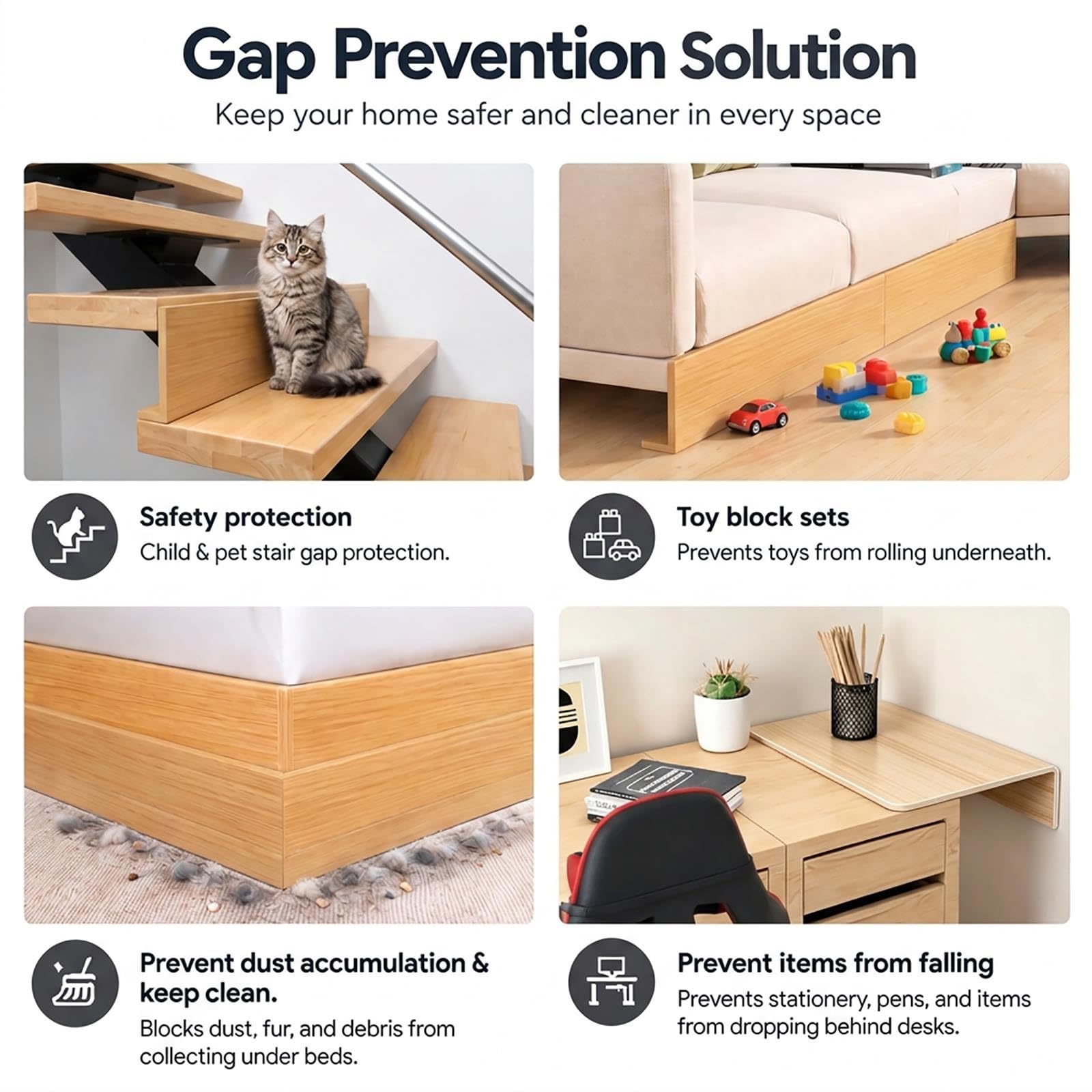 Gap Prevention Solution

Keep your home safer and cleaner in every space

Safety protection
Child & pet stair gap protection.

Toy block sets
Prevents toys from rolling underneath.

Prevent dust accumulation & keep clean.
Blocks dust, fur, and debris from collecting under beds.

Prevent items from falling
Prevents stationery, pens, and items from dropping behind desks.